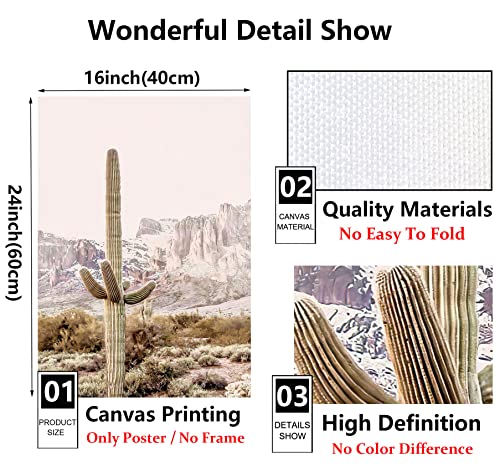 Wonderful Detail Show

16inch(40cm)

24inch(60cm)

01
PRODUCT SIZE

Canvas Printing
Only Poster / No Frame

02
CANVAS MATERIAL

Quality Materials
No Easy To Fold

03
DETAILS SHOW

High Definition
No Color Difference